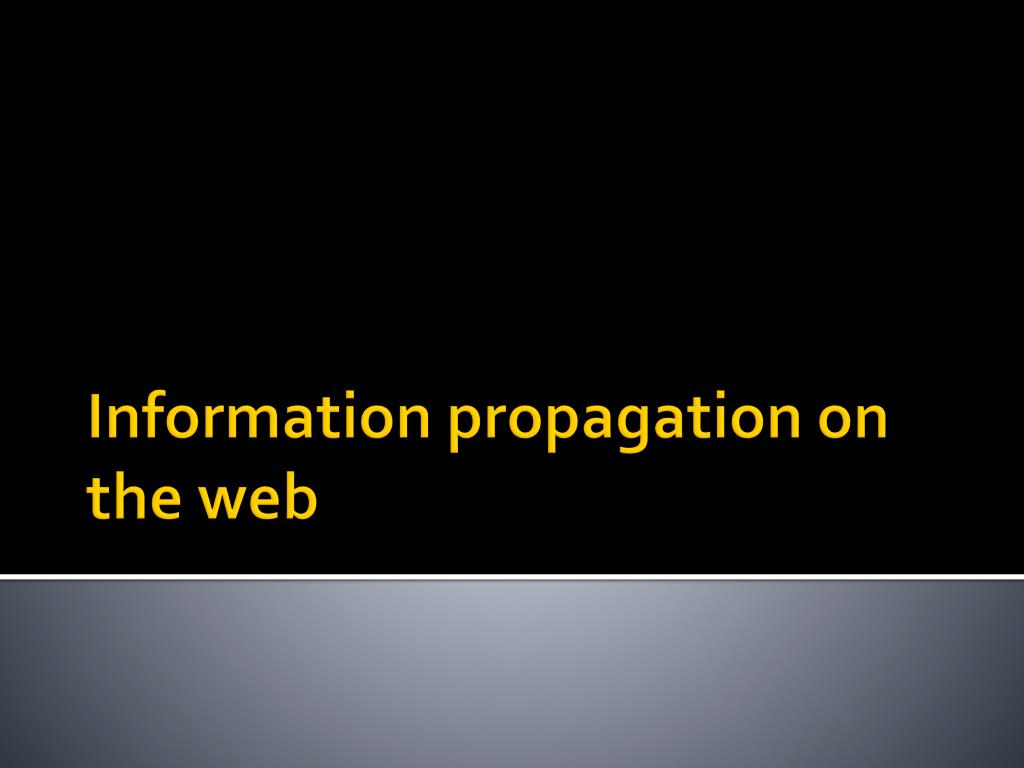 Information propagation on the web